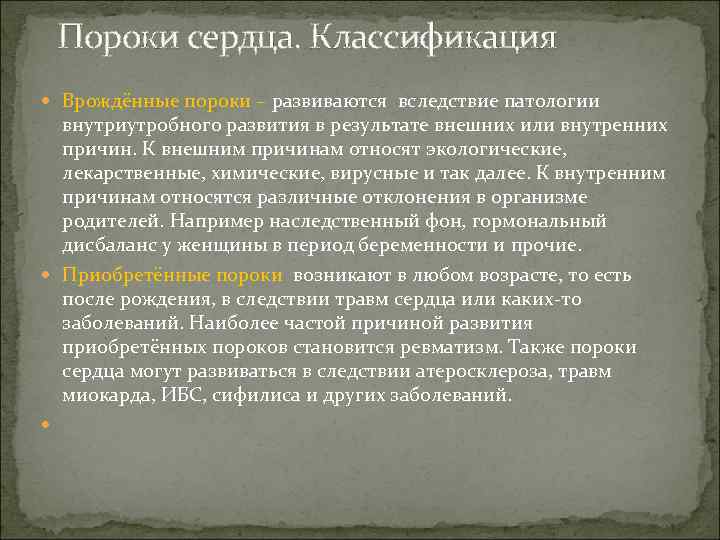 Пороки сердца. Классификация

Врождённые пороки – развиваются вследствие патологии внутриутробного развития в результате внешних или внутренних причин. К внешним причинам относят экологические, лекарственные, химические, вирусные и так далее. К внутренним причинам относятся различные отклонения в организме родителей. Например наследственный фон, гормональный дисбаланс у женщины в период беременности и прочие.

Приобретённые пороки возникают в любом возрасте, то есть после рождения, в следствии травм сердца или каких-то заболеваний. Наиболее частой причиной развития приобретённых пороков становится ревматизм. Также пороки сердца могут развиваться в следствии атеросклероза, травм миокарда, ИБС, сифилиса и других заболеваний.